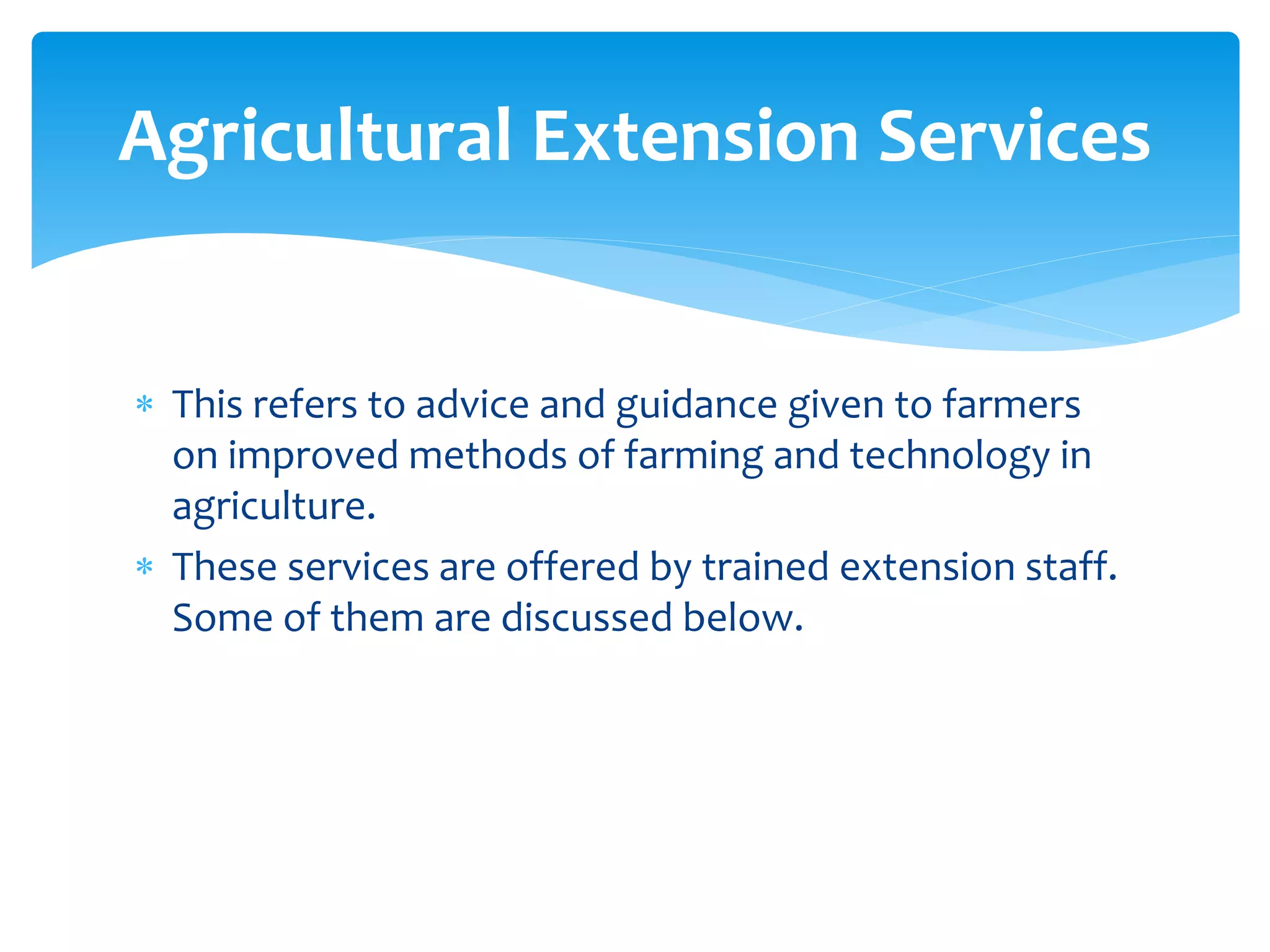 Agricultural Extension Services

* This refers to advice and guidance given to farmers on improved methods of farming and technology in agriculture.
* These services are offered by trained extension staff. Some of them are discussed below.